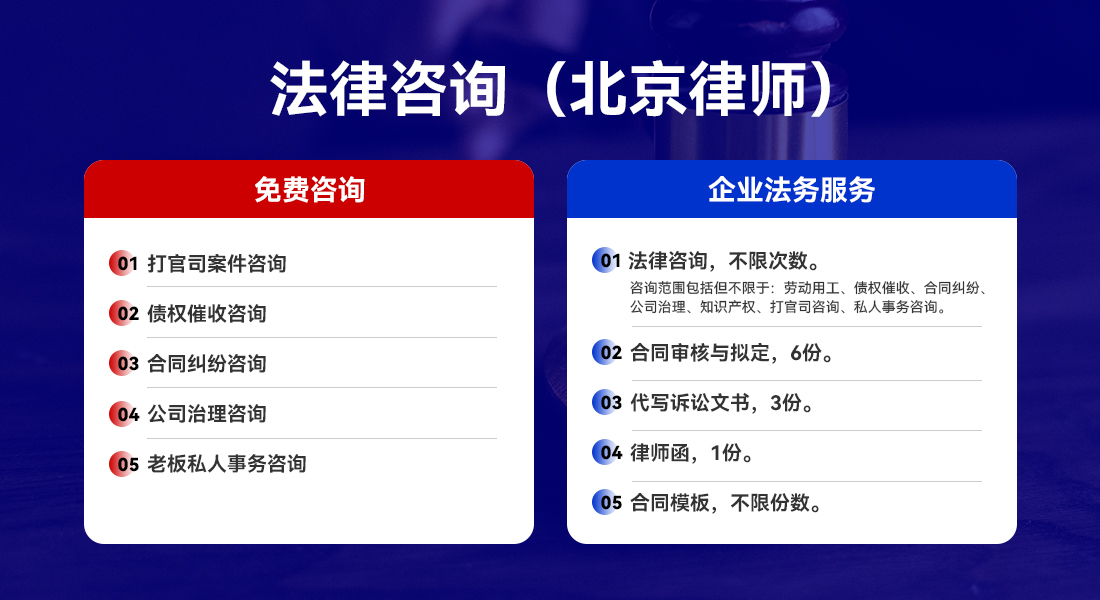 法律咨询（北京律师）

免费咨询

01 打官司案件咨询

02 债权催收咨询

03 合同纠纷咨询

04 公司治理咨询

05 老板私人事务咨询

企业法务服务

01 法律咨询，不限次数。
咨询范围包括但不限于：劳动用工、债权催收、合同纠纷、公司治理、知识产权、打官司咨询、私人事务咨询。

02 合同审核与拟定，6份。

03 代写诉讼文书，3份。

04 律师函，1份。

05 合同模板，不限份数。